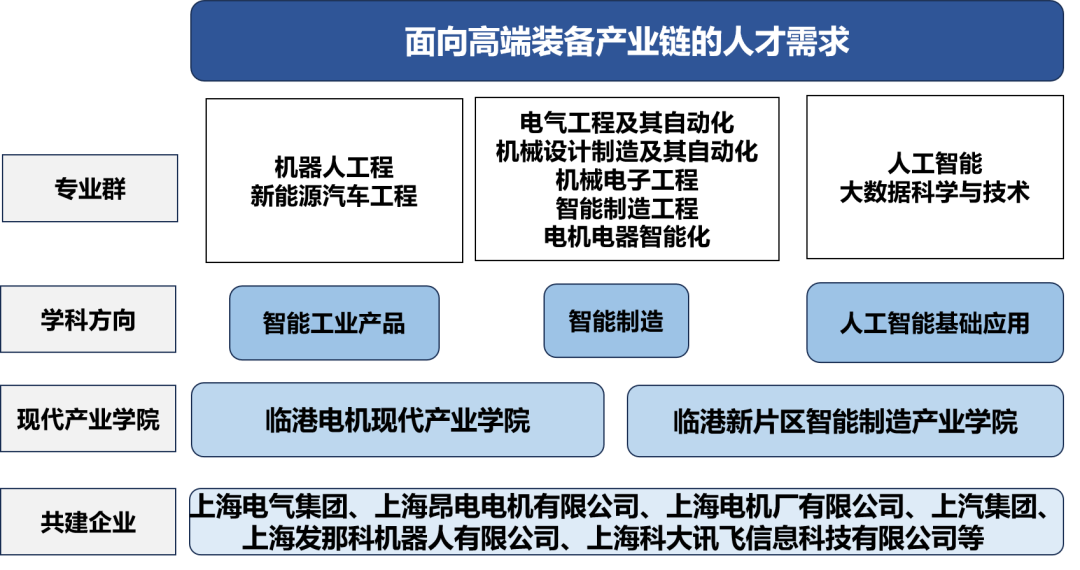 面向高端装备产业链的人才需求

专业群

机器人工程
新能源汽车工程

电气工程及其自动化
机械设计制造及其自动化
机械电子工程
智能制造工程
电机电器智能化

人工智能
大数据科学与技术

学科方向

智能工业产品

智能制造

人工智能基础应用

现代产业学院

临港电机现代产业学院

临港新片区智能制造产业学院

共建企业

上海电气集团、上海昂电电机有限公司、上海电机厂有限公司、上汽集团、上海发那科机器人有限公司、上海科大讯飞信息科技有限公司等